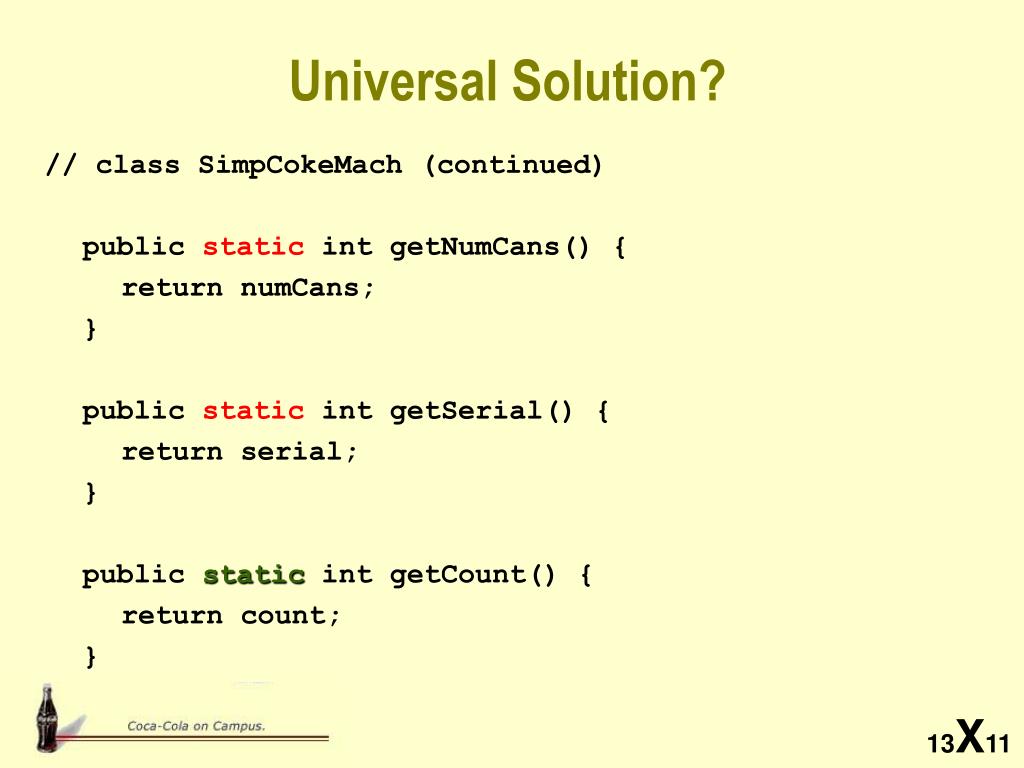 Universal Solution?

// class SimpCokeMach (continued)

public static int getNumCans() {
return numCans;
}

public static int getSerial() {
return serial;
}

public static int getCount() {
return count;
}

Coca-Cola on Campus.

13X11